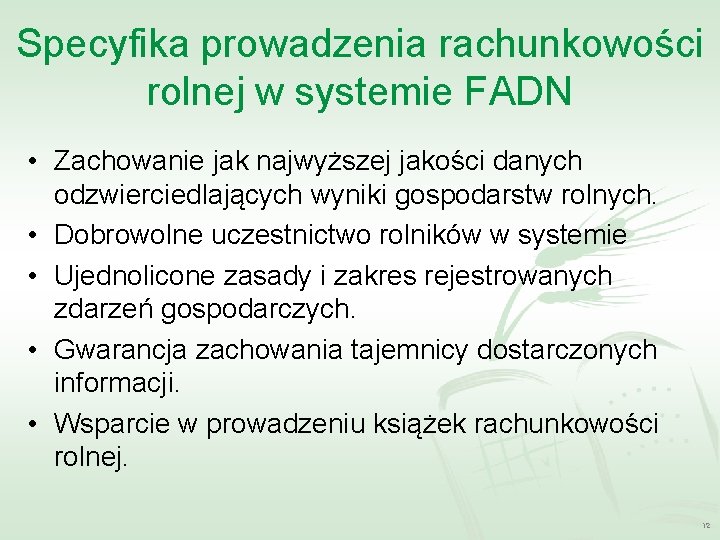 Specyfika prowadzenia rachunkowości rolnej w systemie FADN

• Zachowanie jak najwyższej jakości danych odzwierciedlających wyniki gospodarstw rolnych.
• Dobrowolne uczestnictwo rolników w systemie
• Ujednolicone zasady i zakres rejestrowanych zdarzeń gospodarczych.
• Gwarancja zachowania tajemnicy dostarczonych informacji.
• Wsparcie w prowadzeniu książek rachunkowości rolnej.

12